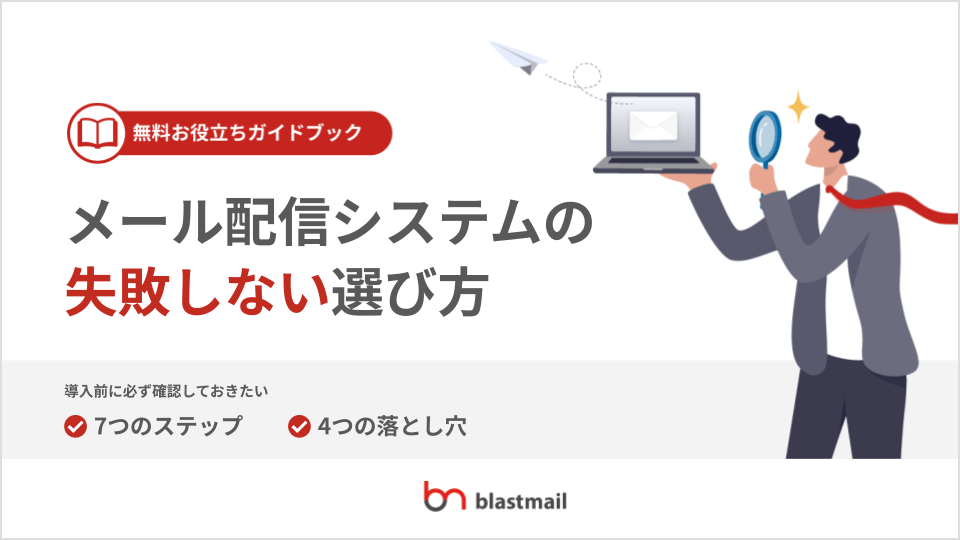 無料お役立ちガイドブック

メール配信システムの
失敗しない選び方

導入前に必ず確認しておきたい

7つのステップ

4つの落とし穴

blastmail